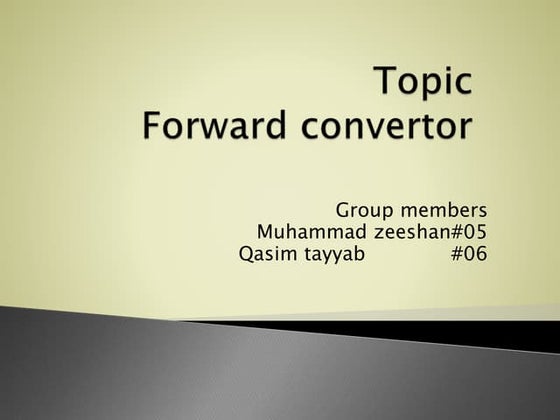 Topic
Forward convertor

Group members
Muhammad zeeshan#05
Qasim tayyab #06